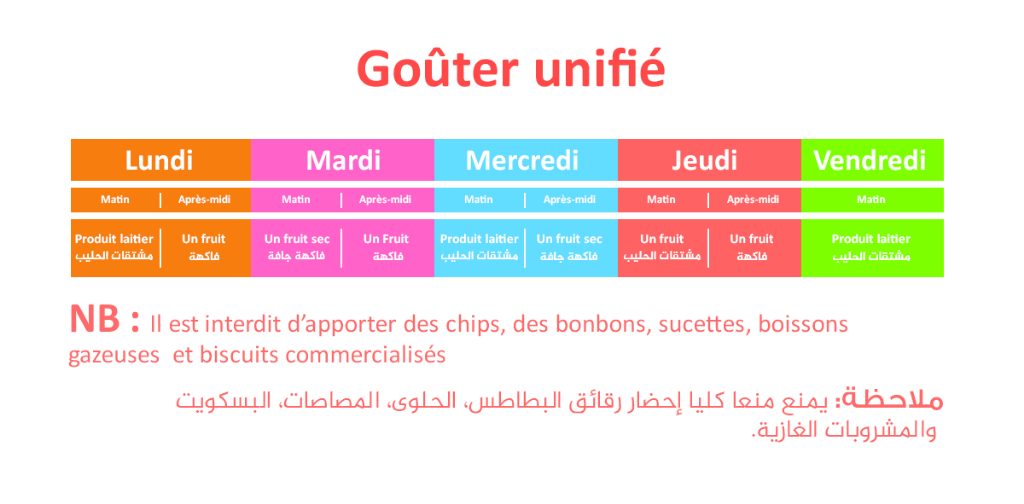 Goûter unifié

| Lundi | | Mardi | | Mercredi | | Jeudi | | Vendredi |
|---|---|---|---|---|---|---|---|---|
| Matin | Après-midi | Matin | Après-midi | Matin | Après-midi | Matin | Après-midi | Matin |
| Produit laitier مشتقات الحليب | Un fruit فاكهة | Un fruit sec فاكهة جافة | Un Fruit فاكهة | Produit laitier مشتقات الحليب | Un fruit sec فاكهة جافة | Un fruit مشتقات الحليب | Un fruit فاكهة | Produit laitier مشتقات الحليب |

NB : Il est interdit d'apporter des chips, des bonbons, sucettes, boissons gazeuses et biscuits commercialisés

ملاحظة: يمنع منعا كليا إحضار رقائق البطاطس، الحلوى، المصاصات، البسكويت والمشروبات الغازية.